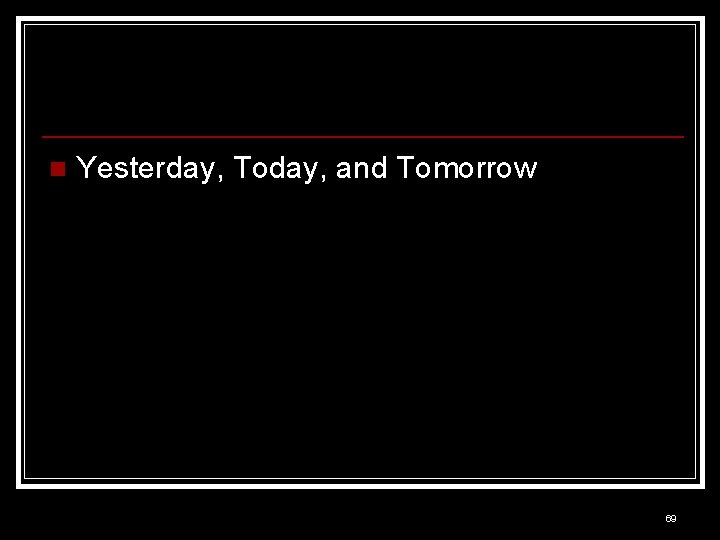 Yesterday, Today, and Tomorrow

69